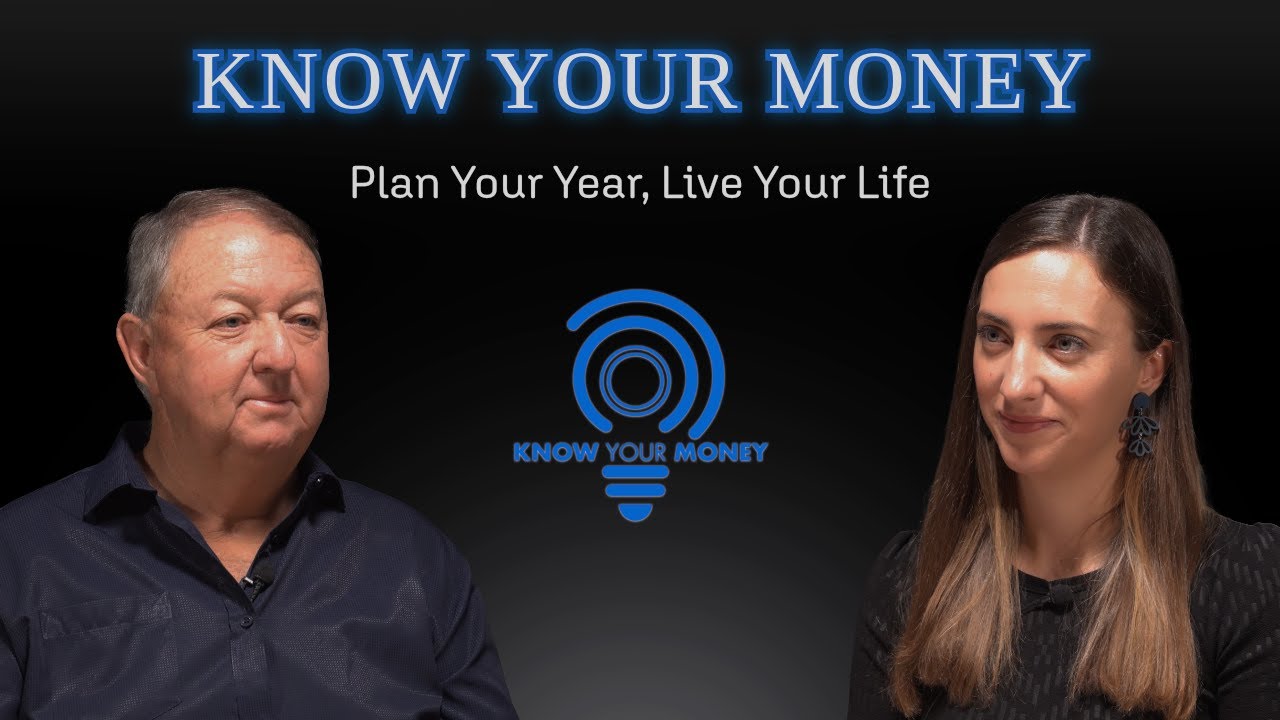 KNOW YOUR MONEY

Plan Your Year, Live Your Life

KNOW YOUR MONEY